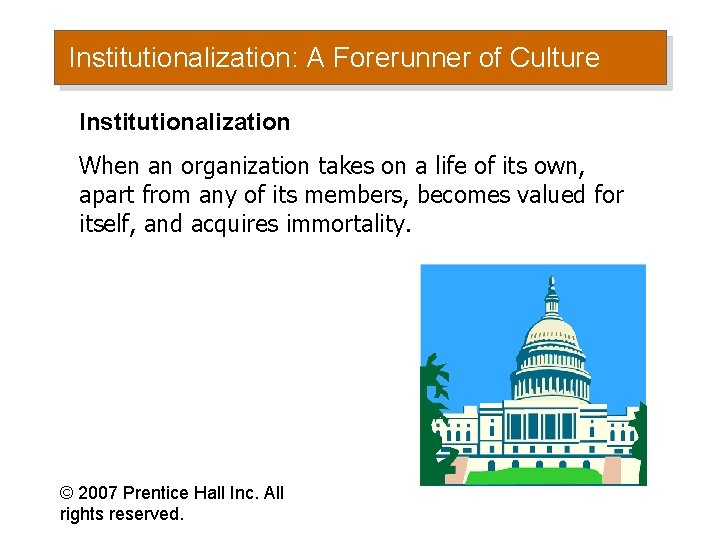 Institutionalization: A Forerunner of Culture

Institutionalization

When an organization takes on a life of its own, apart from any of its members, becomes valued for itself, and acquires immortality.

© 2007 Prentice Hall Inc. All rights reserved.